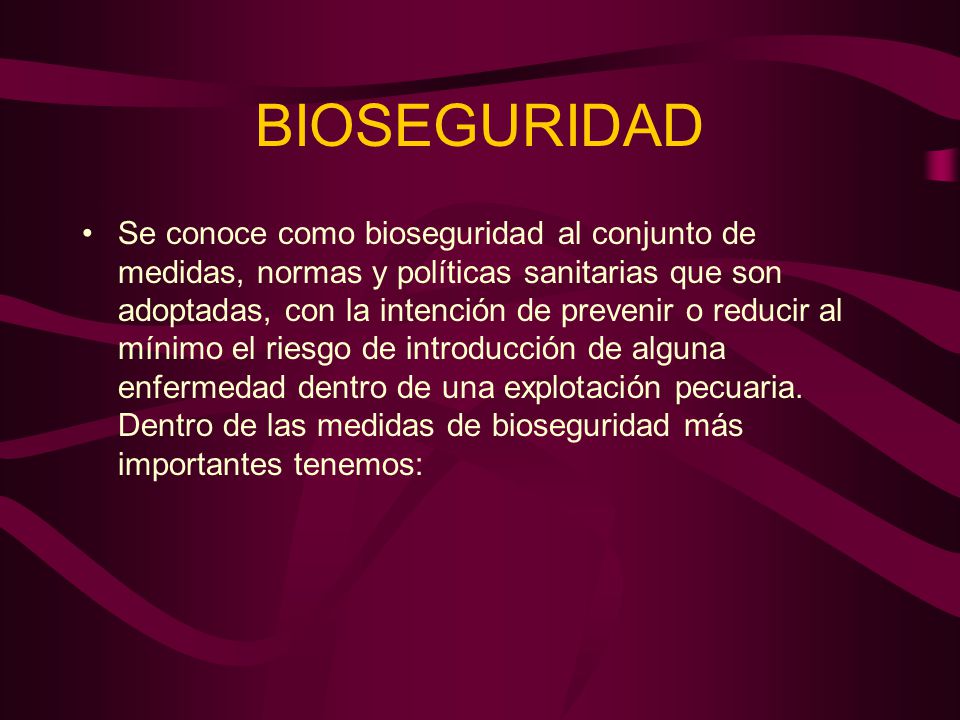 BIOSEGURIDAD

• Se conoce como bioseguridad al conjunto de medidas, normas y políticas sanitarias que son adoptadas, con la intención de prevenir o reducir al mínimo el riesgo de introducción de alguna enfermedad dentro de una explotación pecuaria. Dentro de las medidas de bioseguridad más importantes tenemos: